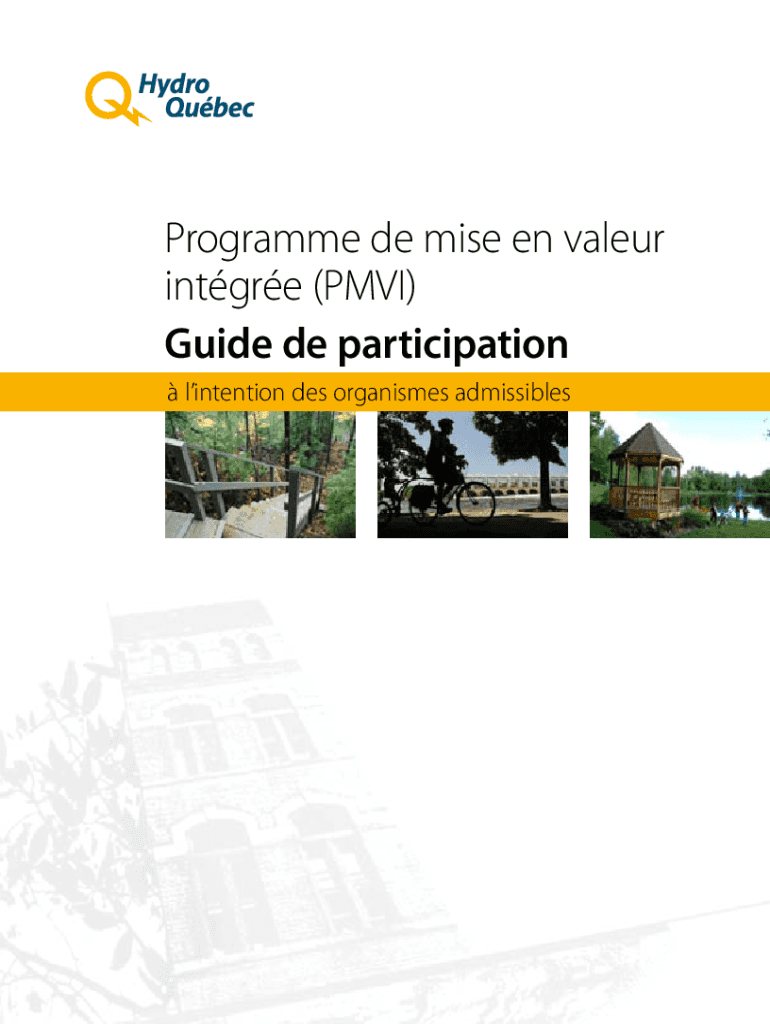 Hydro Québec

Programme de mise en valeur intégrée (PMVI)

Guide de participation

à l'intention des organismes admissibles